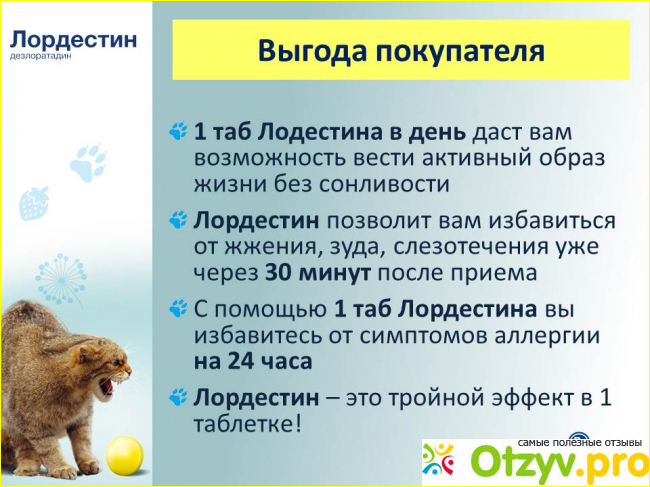 Лордестин
дезлоратадин

Выгода покупателя

1 таб Лодестина в день даст вам возможность вести активный образ жизни без сонливости

Лордестин позволит вам избавиться от жжения, зуда, слезотечения уже через 30 минут после приема

С помощью 1 таб Лордестина вы избавитесь от симптомов аллергии на 24 часа

Лордестин – это тройной эффект в 1 таблетке!

самые полезные отзывы
Otzyv.pro